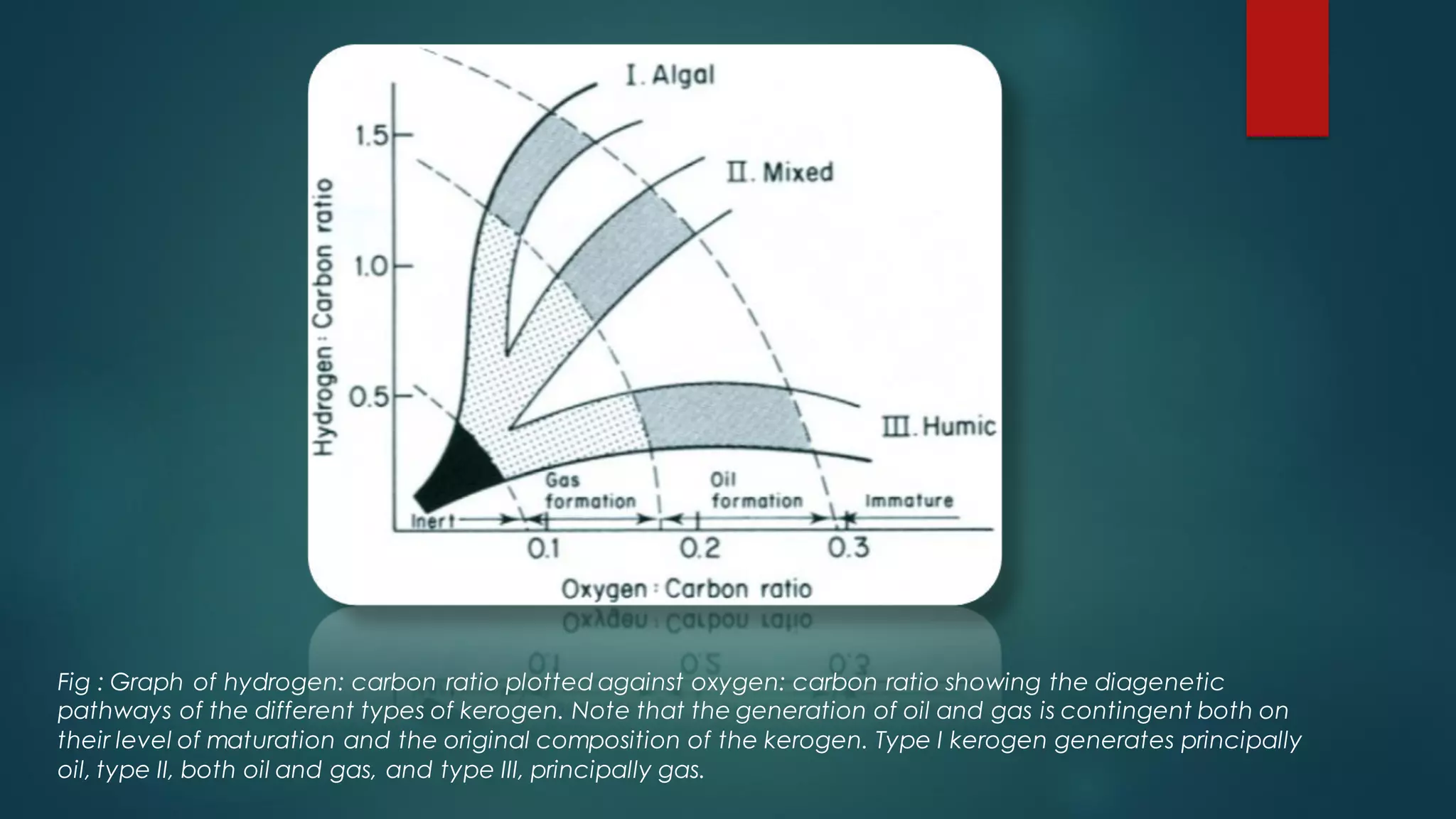 I. Algal

II. Mixed

III. Humic

Hydrogen : Carbon ratio

1.5

1.0

0.5

Inert

Gas formation

Oil formation

Immature

0.1

0.2

0.3

Oxygen : Carbon ratio

Fig : Graph of hydrogen: carbon ratio plotted against oxygen: carbon ratio showing the diagenetic pathways of the different types of kerogen. Note that the generation of oil and gas is contingent both on their level of maturation and the original composition of the kerogen. Type I kerogen generates principally oil, type II, both oil and gas, and type III, principally gas.